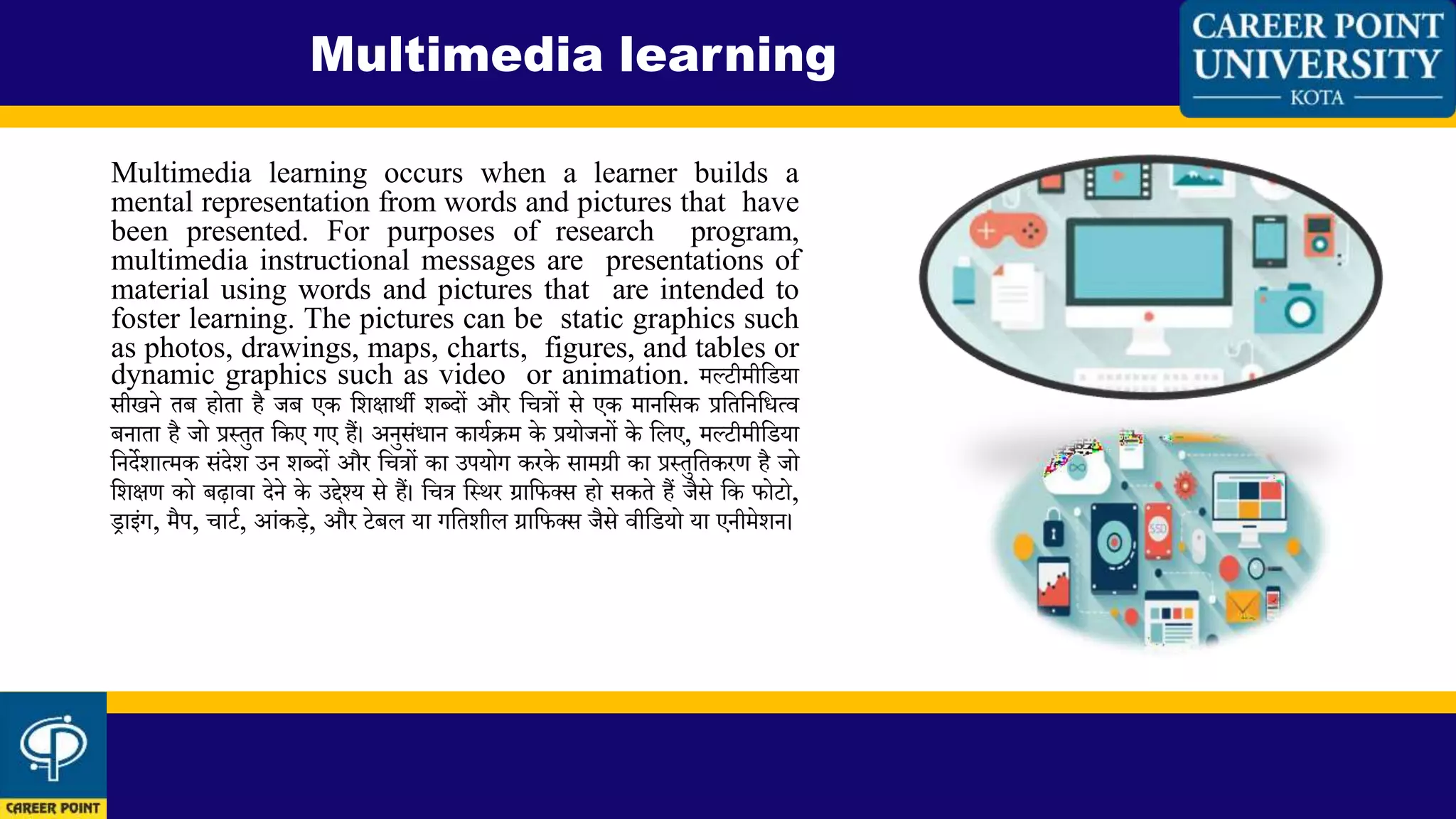 Multimedia learning

CAREER POINT UNIVERSITY
KOTA

Multimedia learning occurs when a learner builds a mental representation from words and pictures that have been presented. For purposes of research program, multimedia instructional messages are presentations of material using words and pictures that are intended to foster learning. The pictures can be static graphics such as photos, drawings, maps, charts, figures, and tables or dynamic graphics such as video or animation. मल्टीमीडिया सीखने तब होता है जब एक शिक्षार्थी शब्दों और चित्रों से एक मानसिक प्रतिनिधित्व बनाता है जो प्रस्तुत किए गए हैं। अनुसंधान कार्यक्रम के प्रयोजनों के लिए, मल्टीमीडिया निर्देशात्मक संदेश उन शब्दों और चित्रों का उपयोग करके सामग्री का प्रस्तुतिकरण है जो शिक्षण को बढ़ावा देने के उद्देश्य से हैं। चित्र स्थिर ग्राफिक्स हो सकते हैं जैसे कि फोटो, ड्राइंग, मैप, चार्ट, आंकड़े, और टेबल या गतिशील ग्राफिक्स जैसे वीडियो या एनीमेशन।

SSD

CAREER POINT